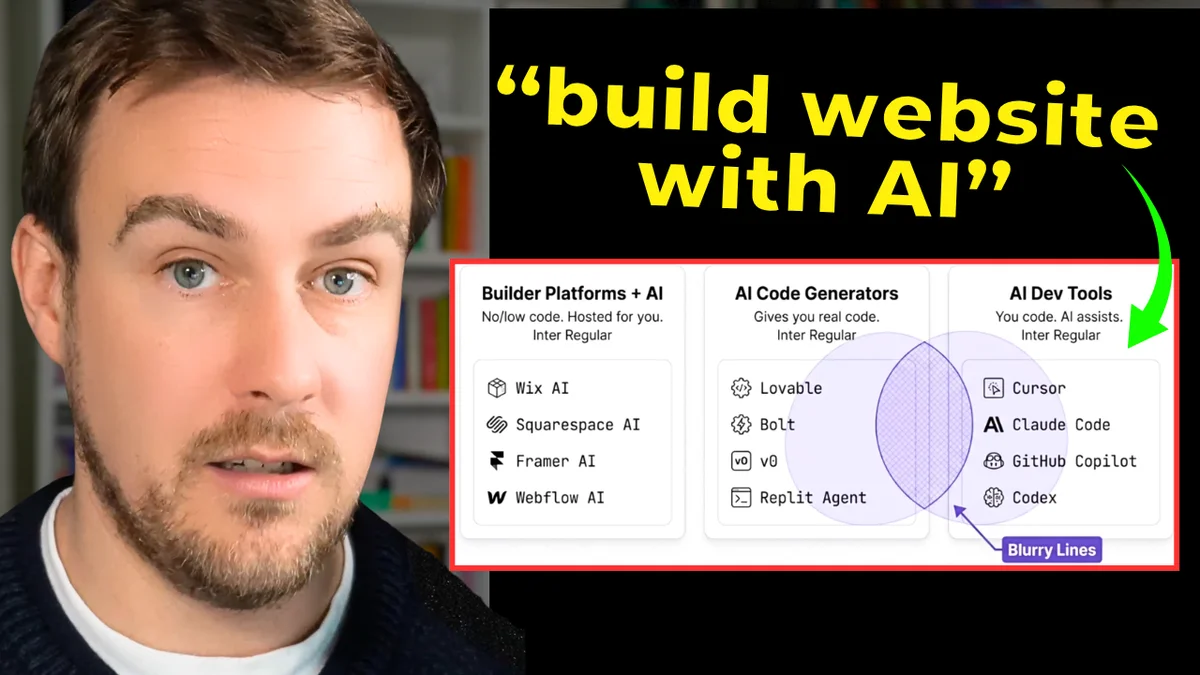 “build website with AI”

Builder Platforms + AI
No/low code. Hosted for you.
Inter Regular

Wix AI
Squarespace AI
Framer AI
Webflow AI

AI Code Generators
Gives you real code.
Inter Regular

Lovable
Bolt
v0
Replit Agent

AI Dev Tools
You code. AI assists.
Inter Regular

Cursor
Claude Code
GitHub Copilot
Codex

Blurry Lines